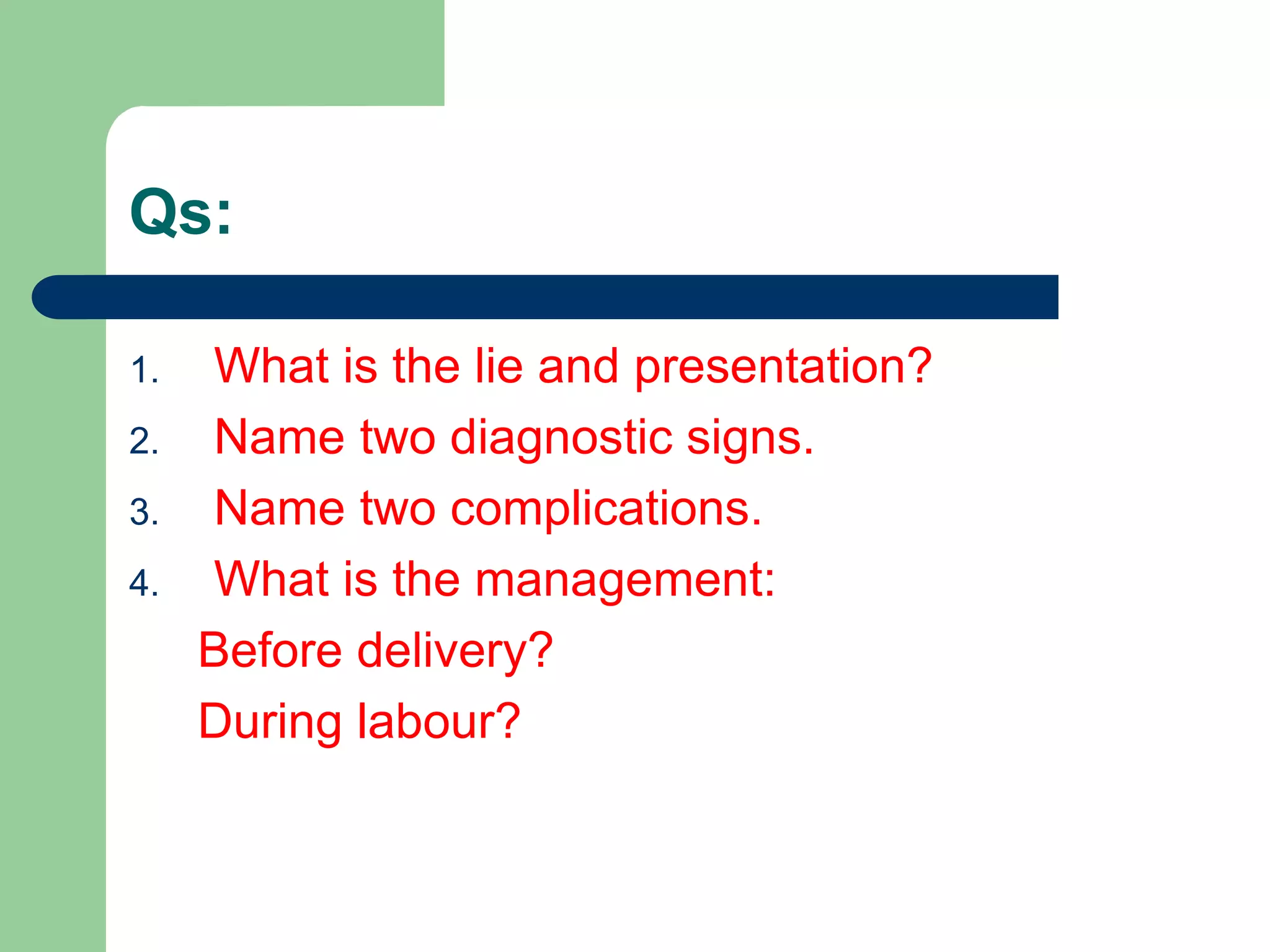 Qs:

1. What is the lie and presentation?
2. Name two diagnostic signs.
3. Name two complications.
4. What is the management:

Before delivery?

During labour?